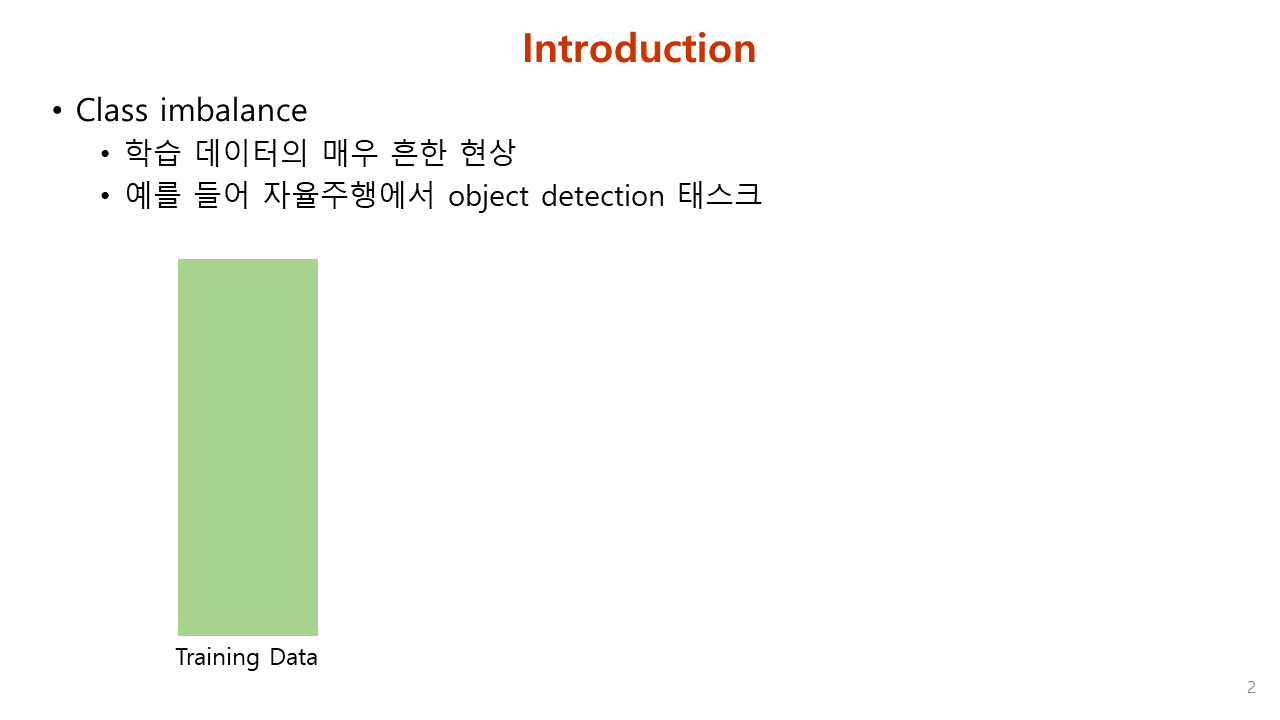 Introduction

• Class imbalance
  • 학습 데이터의 매우 흔한 현상
  • 예를 들어 자율주행에서 object detection 태스크

Training Data

2